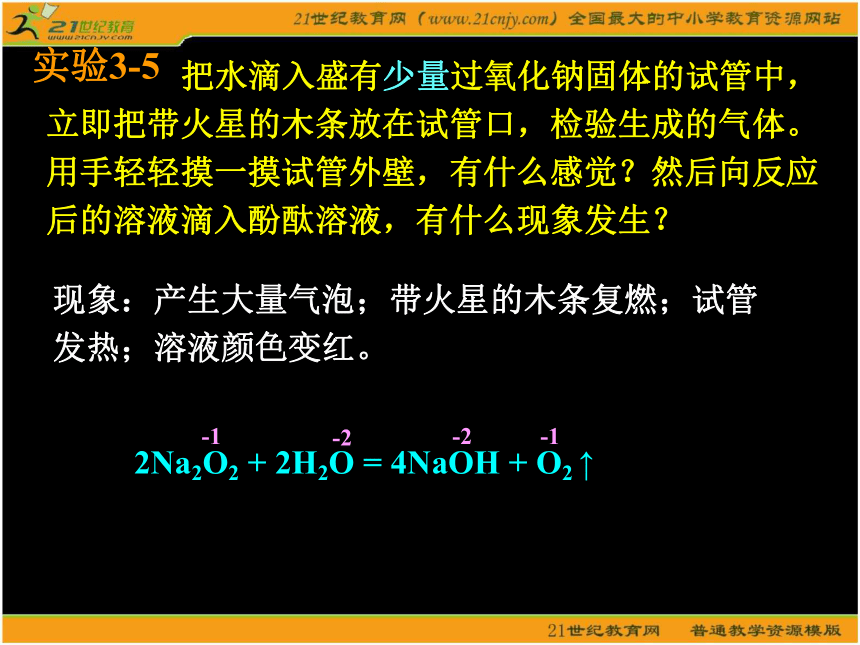 21世纪教育 www.21cnjy.com

21世纪教育网（www.21cnjy.com）全国最大的中小学教育资源网站

实验3-5 把水滴入盛有少量过氧化钠固体的试管中，立即把带火星的木条放在试管口，检验生成的气体。用手轻轻摸一摸试管外壁，有什么感觉？然后向反应后的溶液滴入酚酞溶液，有什么现象发生？

现象：产生大量气泡；带火星的木条复燃；试管发热；溶液颜色变红。

$2Na_2\overset{-1}{O}_2 + 2H_2\overset{-2}{O} = 4Na\overset{-2}{O}H + \overset{-1}{O}_2\uparrow$

21世纪教育网 普通教学资源模版